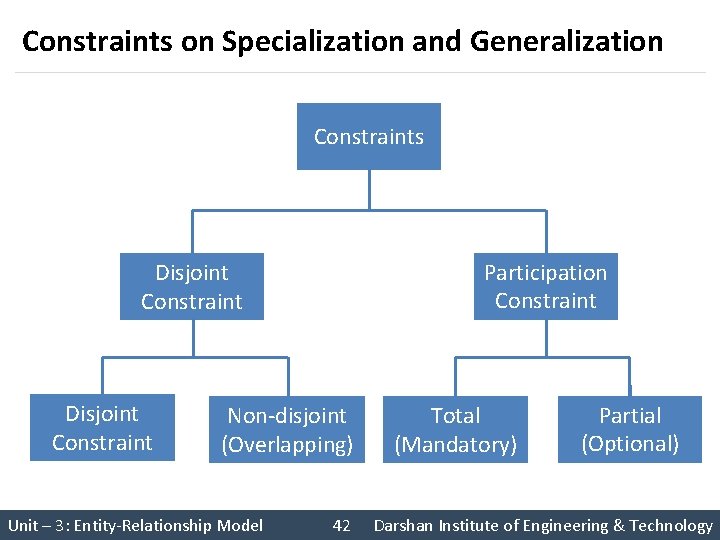 Constraints on Specialization and Generalization

Constraints

Disjoint Constraint

Participation Constraint

Disjoint Constraint

Non-disjoint (Overlapping)

Total (Mandatory)

Partial (Optional)

Unit – 3: Entity-Relationship Model 42 Darshan Institute of Engineering & Technology